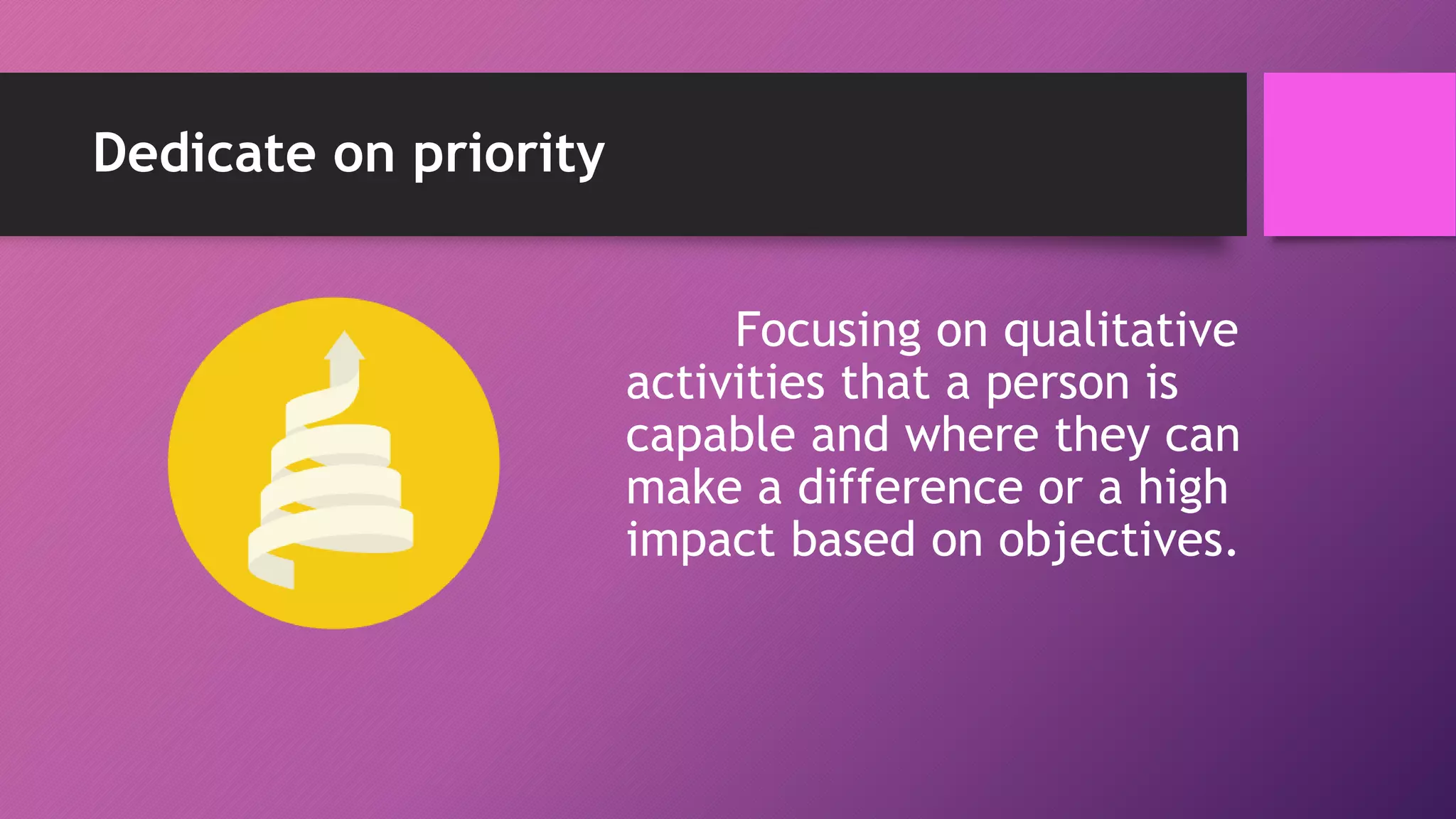 Dedicate on priority

Focusing on qualitative activities that a person is capable and where they can make a difference or a high impact based on objectives.